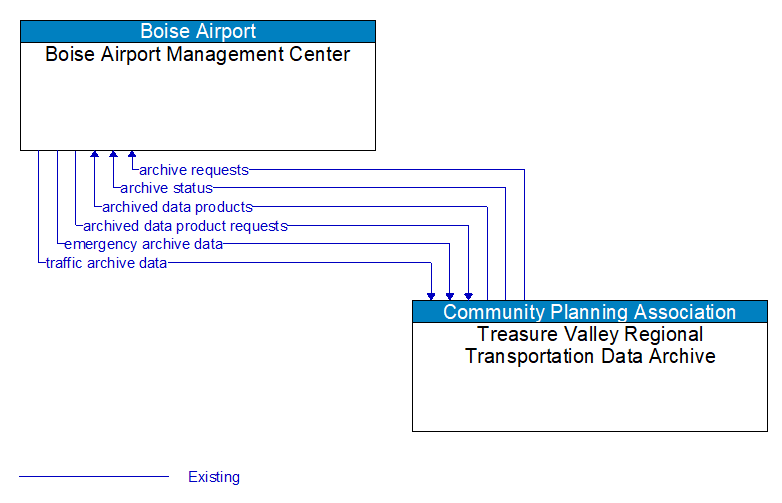 Boise Airport
Boise Airport Management Center

archive requests
archive status
archived data products
archived data product requests
emergency archive data
traffic archive data

Community Planning Association
Treasure Valley Regional Transportation Data Archive

Existing